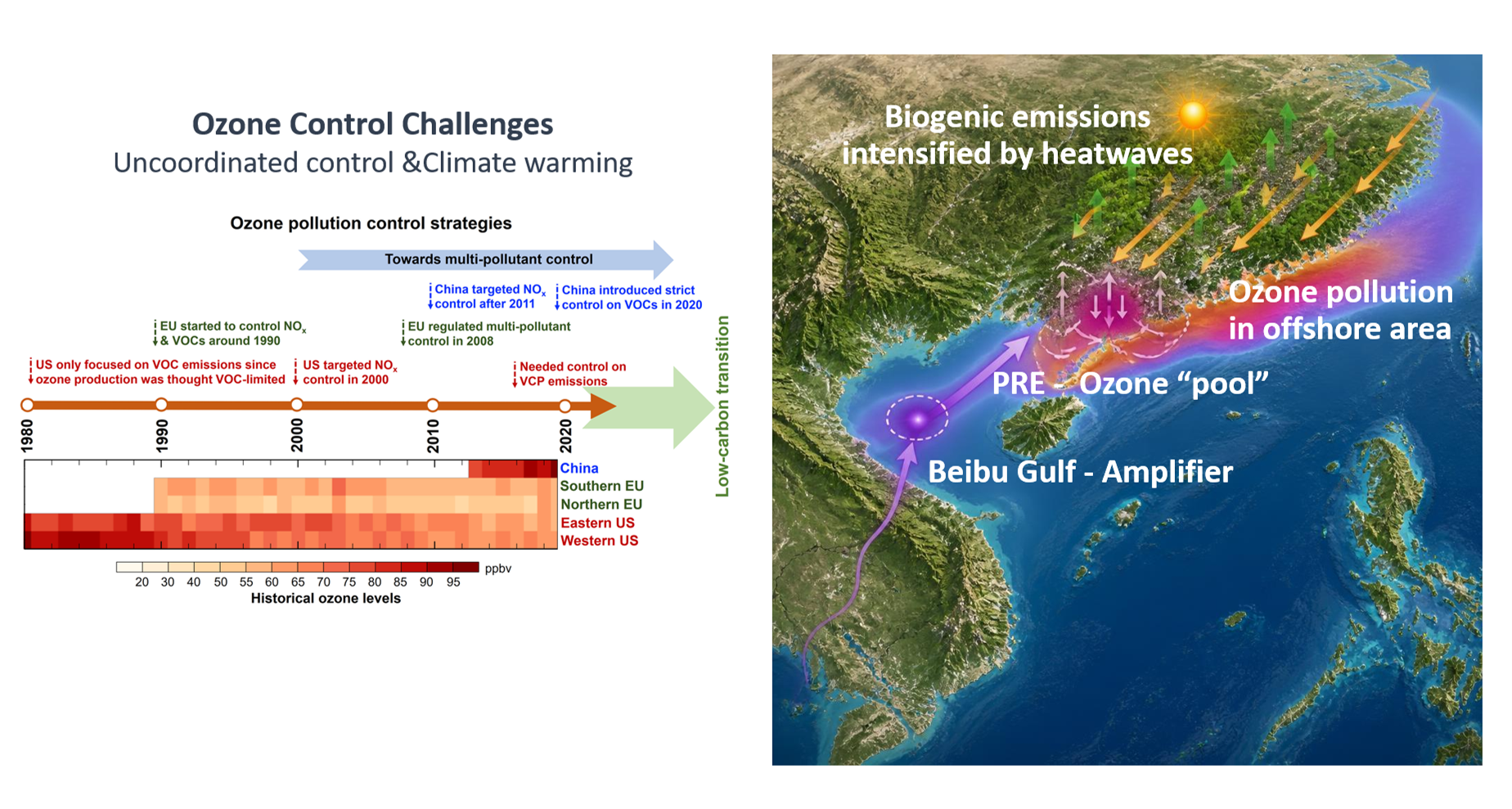 Ozone Control Challenges
Uncoordinated control &Climate warming

Ozone pollution control strategies

Towards multi-pollutant control

China targeted $NO_x$ control after 2011

China introduced strict control on VOCs in 2020

EU started to control $NO_x$ & VOCs around 1990

EU regulated multi-pollutant control in 2008

US only focused on VOC emissions since ozone production was thought VOC-limited

US targeted $NO_x$ control in 2000

Needed control on VCP emissions

Low-carbon transition

1980
1990
2000
2010
2020

China
Southern EU
Northern EU
Eastern US
Western US

20 30 40 50 55 60 65 70 75 80 85 90 95 ppbv
Historical ozone levels

Biogenic emissions intensified by heatwaves

Ozone pollution in offshore area

PRE - Ozone “pool”

Beibu Gulf - Amplifier